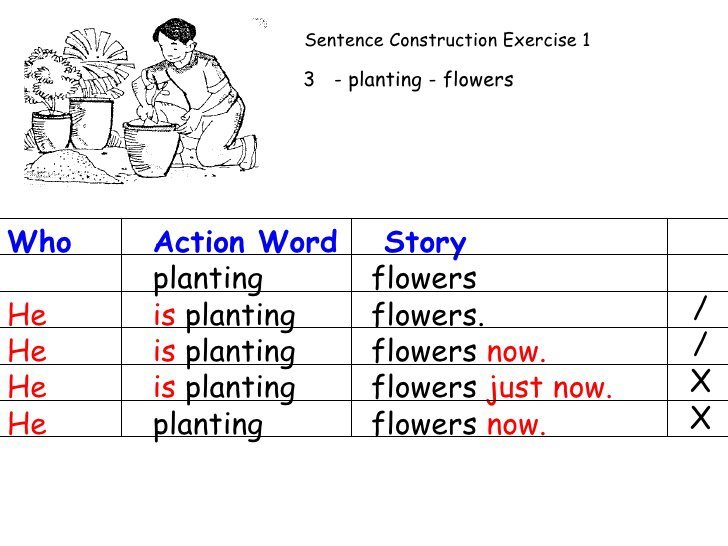 Sentence Construction Exercise 1

3 - planting - flowers

| Who | Action Word | Story | |
|---|---|---|---|
| | planting | flowers | |
| He | is planting | flowers. | / |
| He | is planting | flowers now. | / |
| He | is planting | flowers just now. | X |
| He | planting | flowers now. | X |